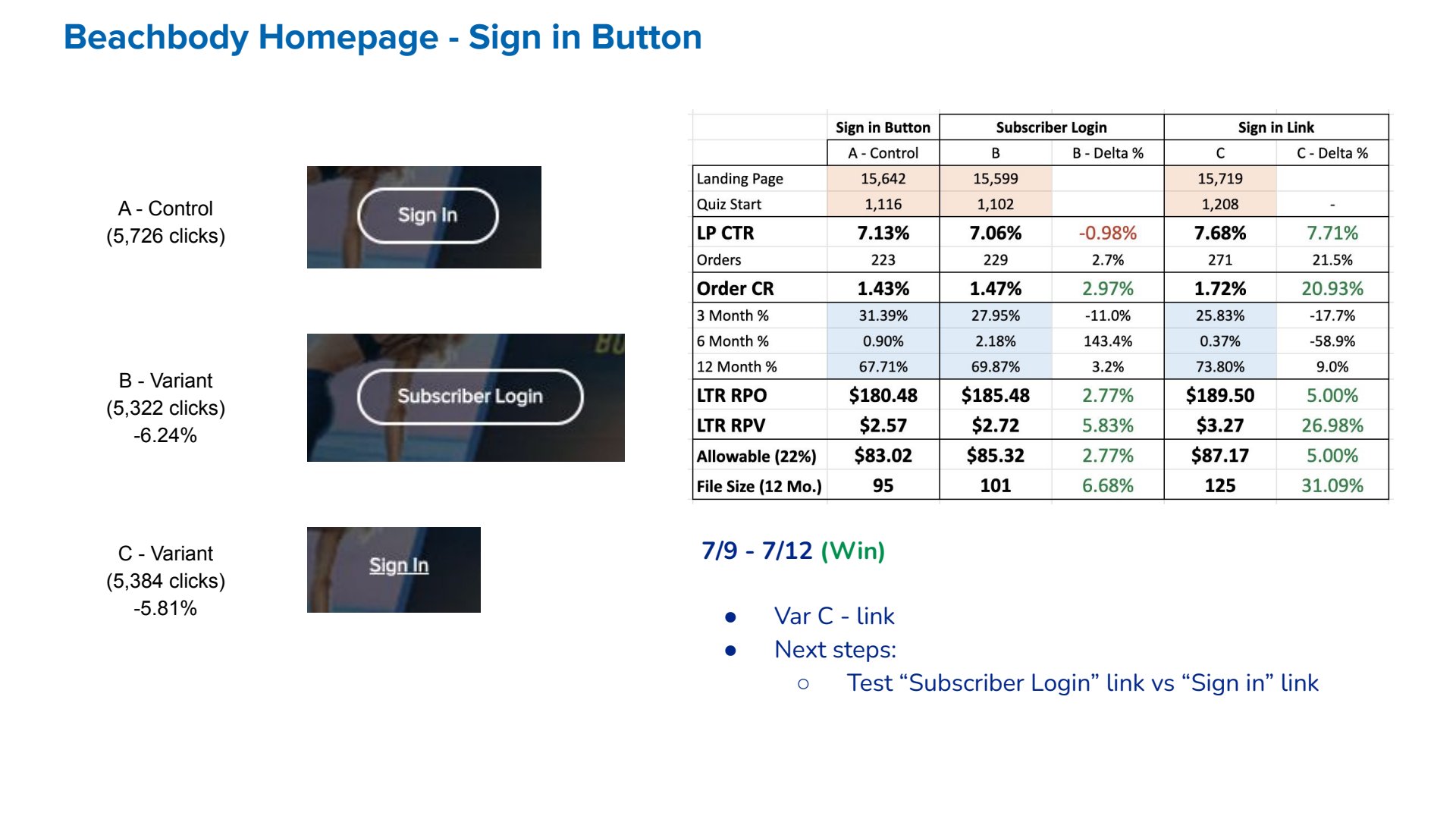 Beachbody Homepage - Sign in Button

A - Control
(5,726 clicks)

Sign In

B - Variant
(5,322 clicks)
-6.24%

Subscriber Login

C - Variant
(5,384 clicks)
-5.81%

Sign In

| | Sign in Button | Subscriber Login | | Sign in Link | |
|---|---|---|---|---|---|
| | A - Control | B | B - Delta % | C | C - Delta % |
| Landing Page | 15,642 | 15,599 | | 15,719 | |
| Quiz Start | 1,116 | 1,102 | | 1,208 | - |
| LP CTR | 7.13% | 7.06% | -0.98% | 7.68% | 7.71% |
| Orders | 223 | 229 | 2.7% | 271 | 21.5% |
| Order CR | 1.43% | 1.47% | 2.97% | 1.72% | 20.93% |
| 3 Month % | 31.39% | 27.95% | -11.0% | 25.83% | -17.7% |
| 6 Month % | 0.90% | 2.18% | 143.4% | 0.37% | -58.9% |
| 12 Month % | 67.71% | 69.87% | 3.2% | 73.80% | 9.0% |
| LTR RPO | $180.48 | $185.48 | 2.77% | $189.50 | 5.00% |
| LTR RPV | $2.57 | $2.72 | 5.83% | $3.27 | 26.98% |
| Allowable (22%) | $83.02 | $85.32 | 2.77% | $87.17 | 5.00% |
| File Size (12 Mo.) | 95 | 101 | 6.68% | 125 | 31.09% |

7/9 - 7/12 (Win)

● Var C - link
● Next steps:
○ Test “Subscriber Login” link vs “Sign in” link